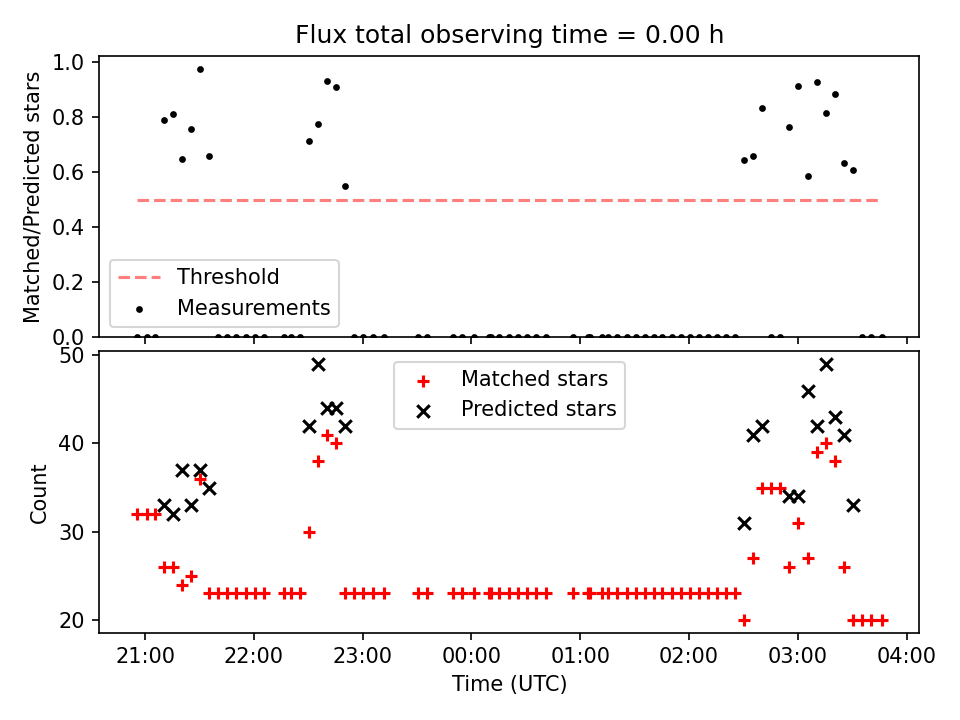 Flux total observing time = 0.00 h

Matched/Predicted stars

1.0
0.8
0.6
0.4
0.2
0.0

Threshold
Measurements

Count

50
40
30
20

Matched stars
Predicted stars

21:00 22:00 23:00 00:00 01:00 02:00 03:00 04:00
Time (UTC)